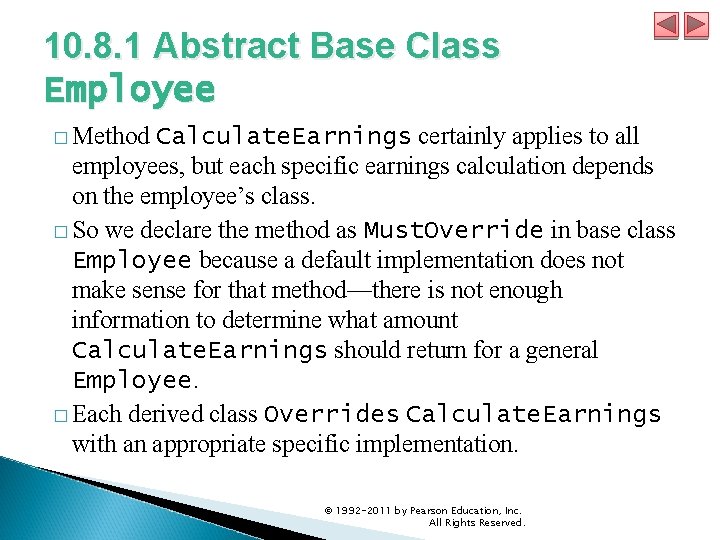 10.8.1 Abstract Base Class Employee

□ Method CalculateEarnings certainly applies to all employees, but each specific earnings calculation depends on the employee's class.

□ So we declare the method as MustOverride in base class Employee because a default implementation does not make sense for that method—there is not enough information to determine what amount CalculateEarnings should return for a general Employee.

□ Each derived class Overrides CalculateEarnings with an appropriate specific implementation.

© 1992-2011 by Pearson Education, Inc. All Rights Reserved.